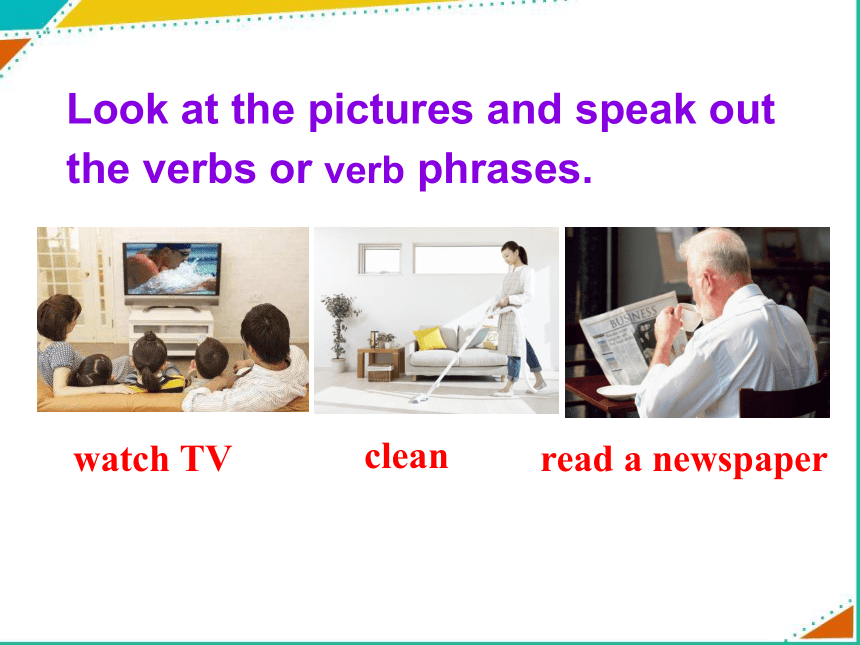 Look at the pictures and speak out the verbs or verb phrases.

BUSINESS

watch TV

clean

read a newspaper